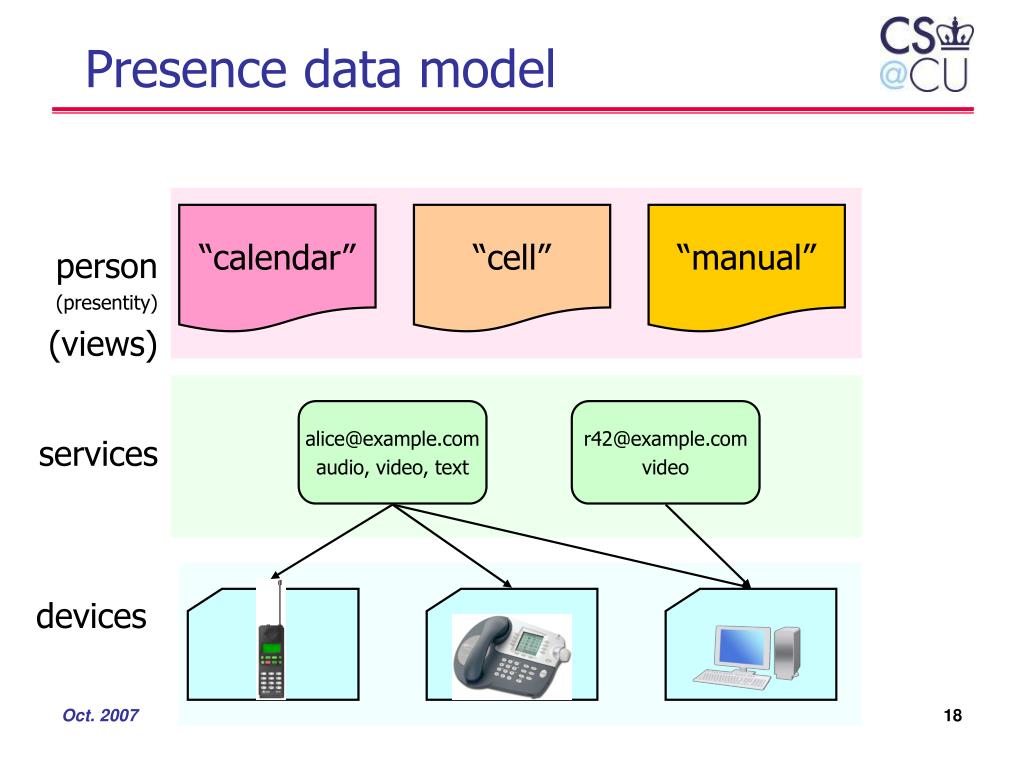 Presence data model

CS
@CU

person
(presentity)
(views)

“calendar”

“cell”

“manual”

services

alice@example.com
audio, video, text

r42@example.com
video

devices

Oct. 2007

18